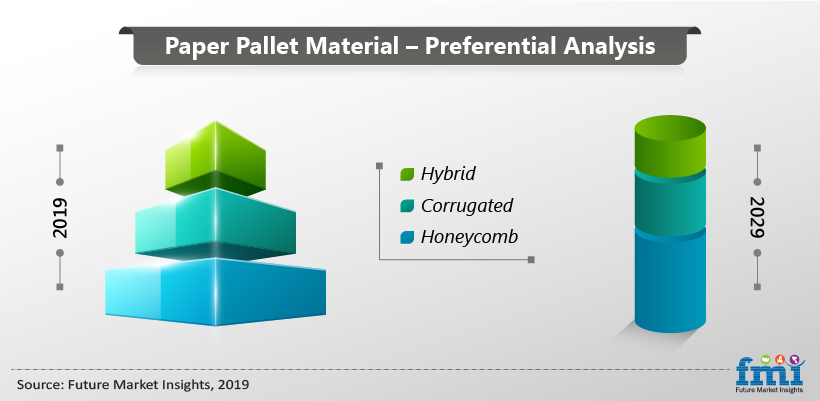 Paper Pallet Material – Preferential Analysis

2019

Hybrid
Corrugated
Honeycomb

2029

Source: Future Market Insights, 2019

fmi
Future Market Insights